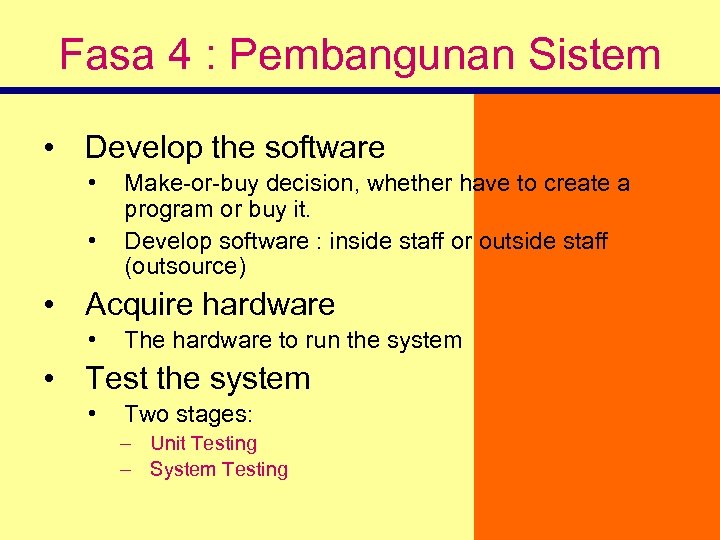 Fasa 4 : Pembangunan Sistem

• Develop the software
  • Make-or-buy decision, whether have to create a program or buy it.
  • Develop software : inside staff or outside staff (outsource)
• Acquire hardware
  • The hardware to run the system
• Test the system
  • Two stages:
    – Unit Testing
    – System Testing